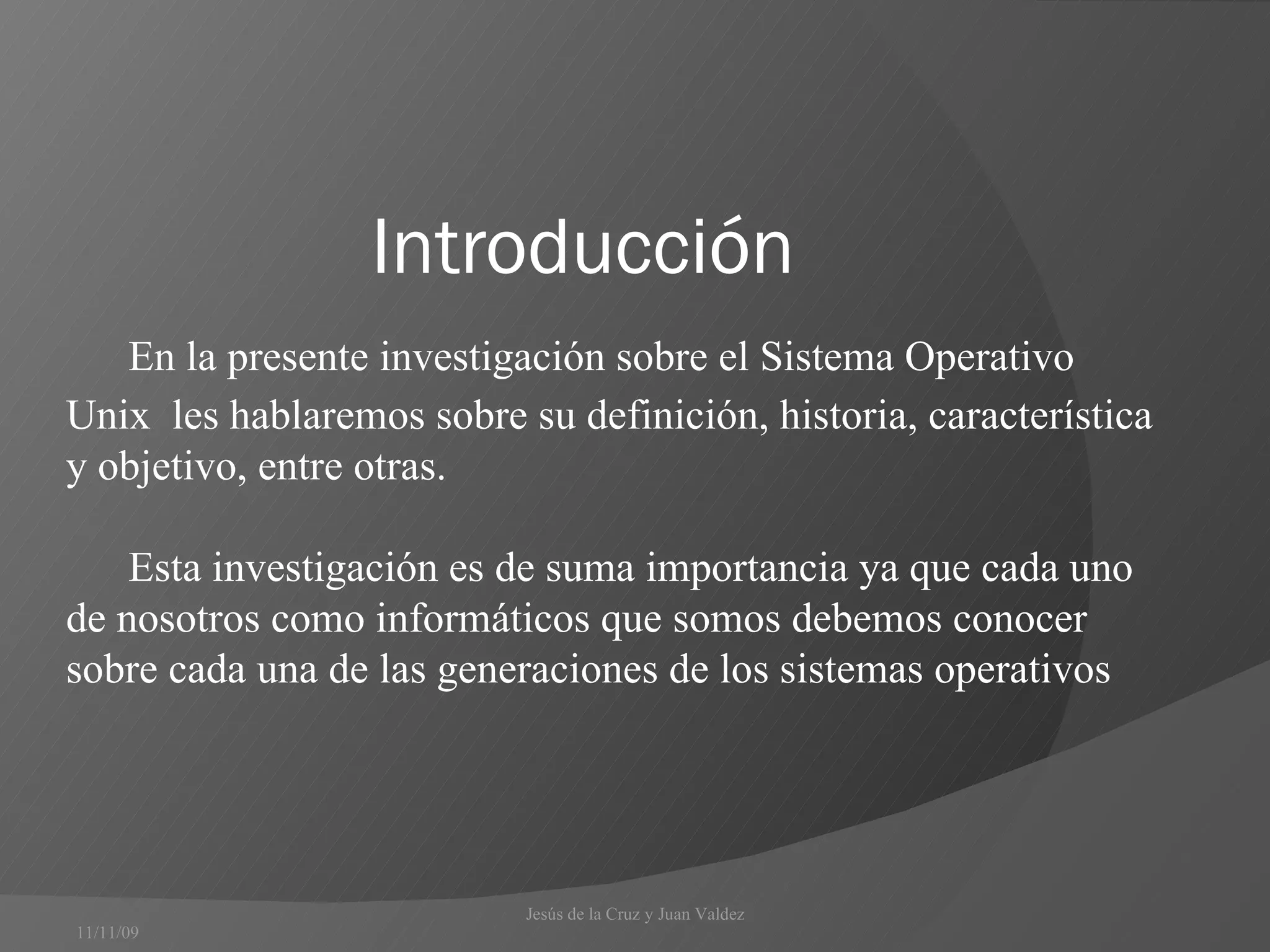 Introducción

En la presente investigación sobre el Sistema Operativo Unix les hablaremos sobre su definición, historia, característica y objetivo, entre otras.

Esta investigación es de suma importancia ya que cada uno de nosotros como informáticos que somos debemos conocer sobre cada una de las generaciones de los sistemas operativos

Jesús de la Cruz y Juan Valdez

11/11/09